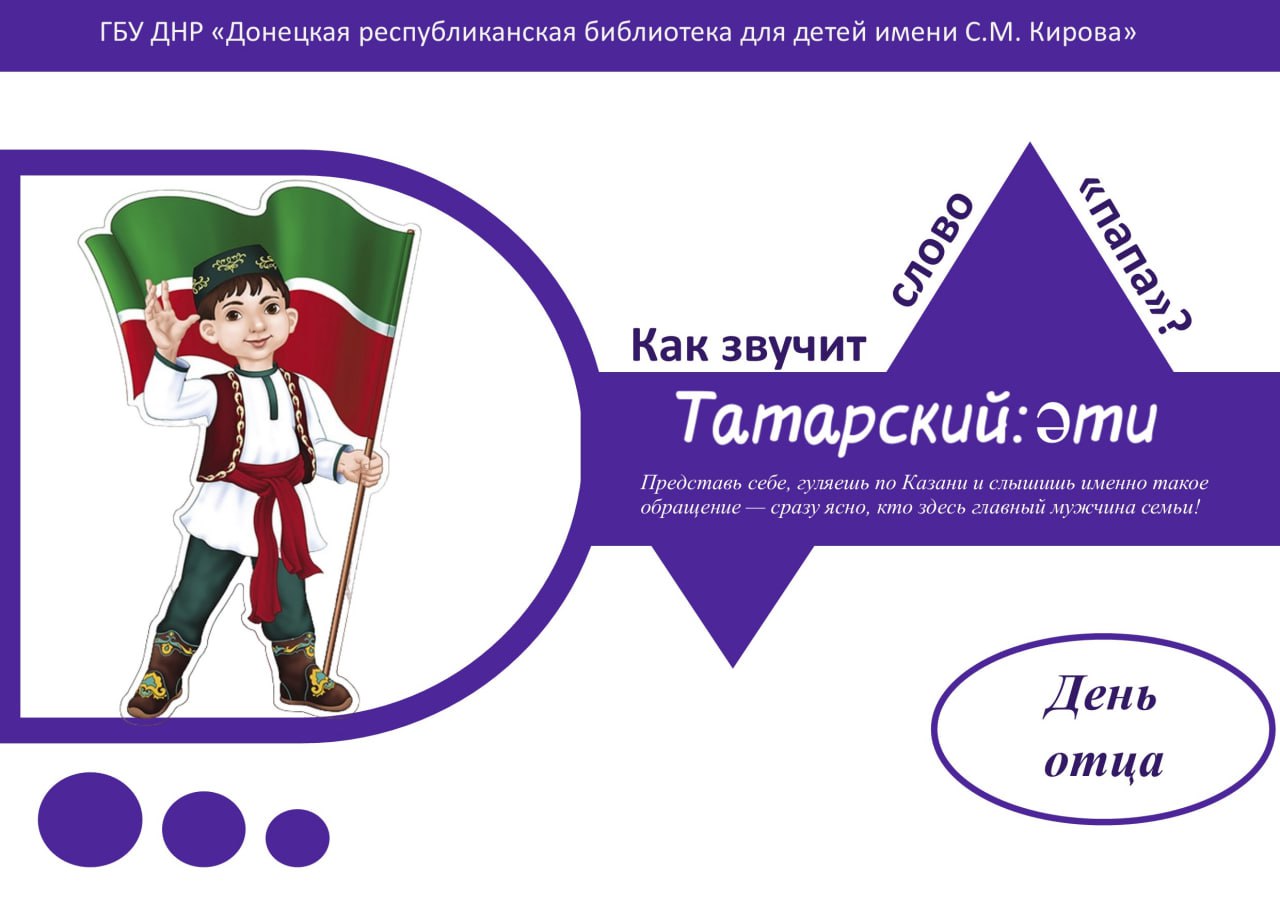 ГБУ ДНР «Донецкая республиканская библиотека для детей имени С.М. Кирова»

Как звучит слово «папа»?

Татарский: әти

Представь себе, гуляешь по Казани и слышишь именно такое обращение — сразу ясно, кто здесь главный мужчина семьи!

День отца